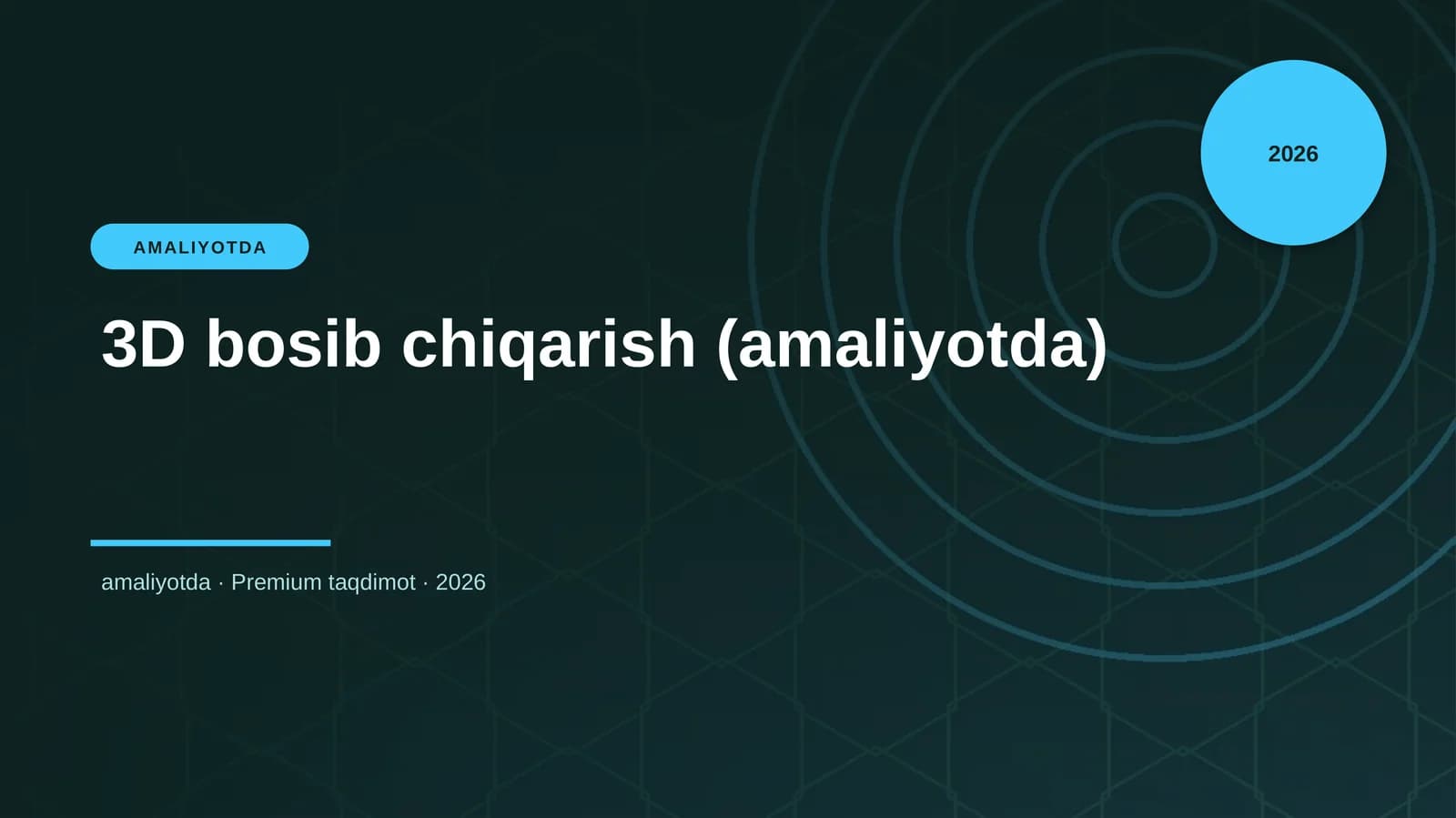 2026

AMALIYOTDA

3D bosib chiqarish (amaliyotda)

amaliyotda · Premium taqdimot · 2026